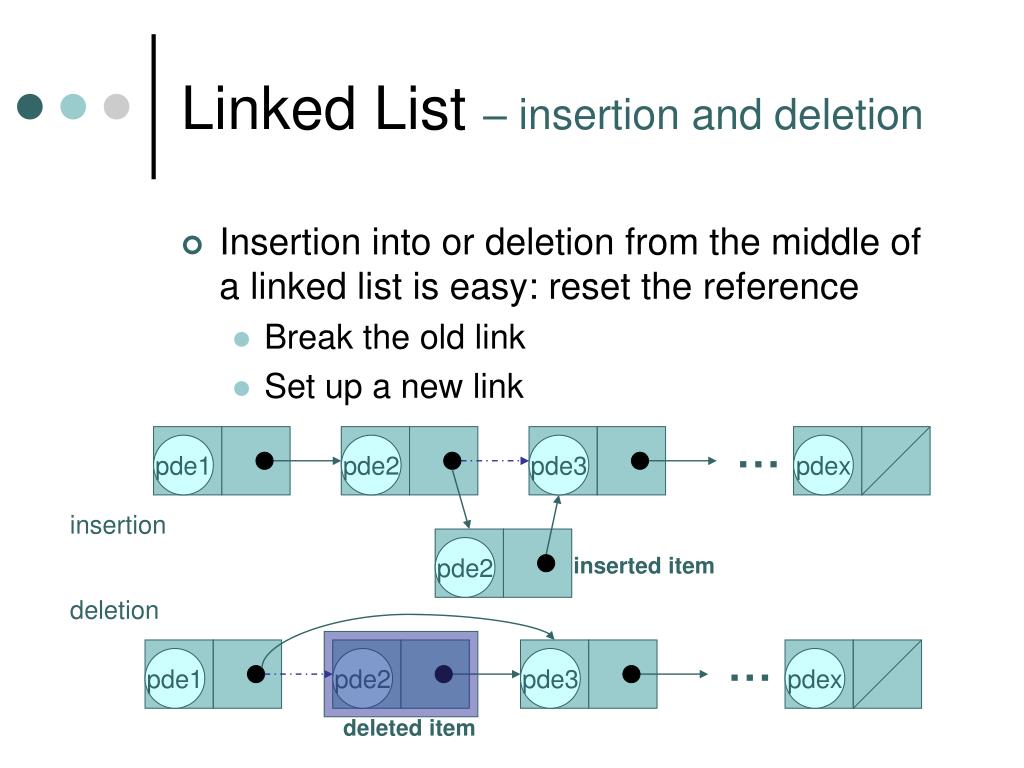 Linked List – insertion and deletion

Insertion into or deletion from the middle of a linked list is easy: reset the reference

Break the old link

Set up a new link

pde1 pde2 pde3 … pdex

insertion

pde2 inserted item

deletion

pde1 pde2 pde3 … pdex

deleted item